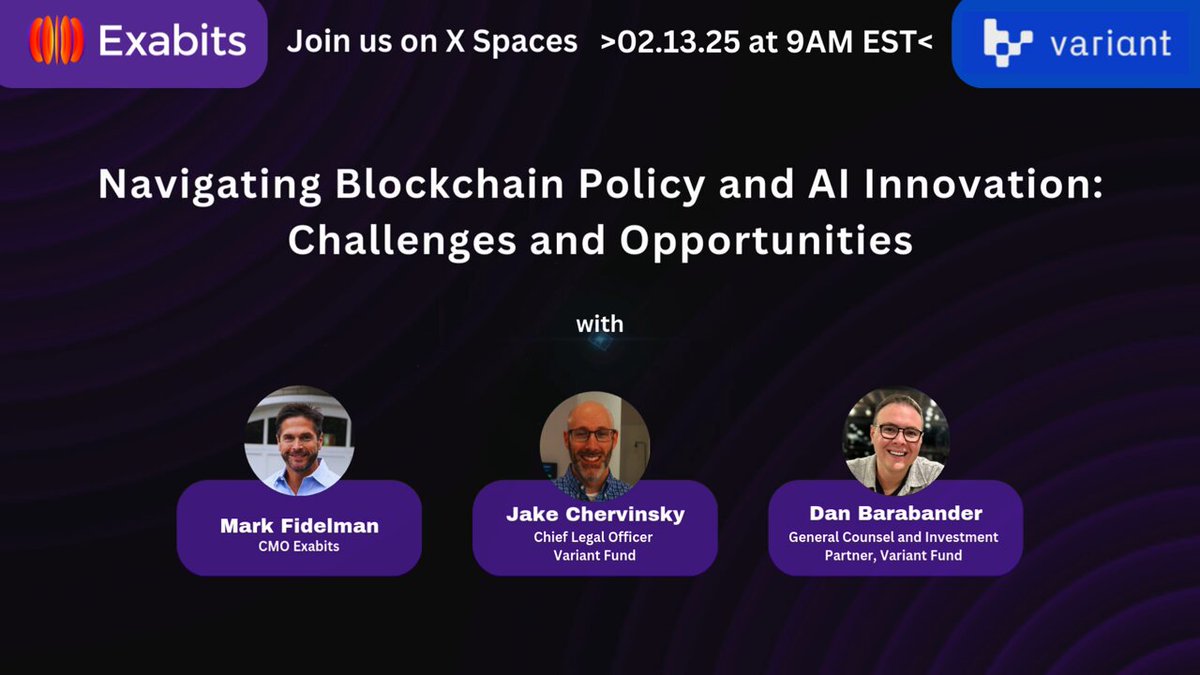 Exabits

Join us on X Spaces >02.13.25 at 9AM EST<

variant

Navigating Blockchain Policy and AI Innovation: Challenges and Opportunities

with

Mark Fidelman
CMO Exabits

Jake Chervinsky
Chief Legal Officer
Variant Fund

Dan Barabander
General Counsel and Investment Partner, Variant Fund